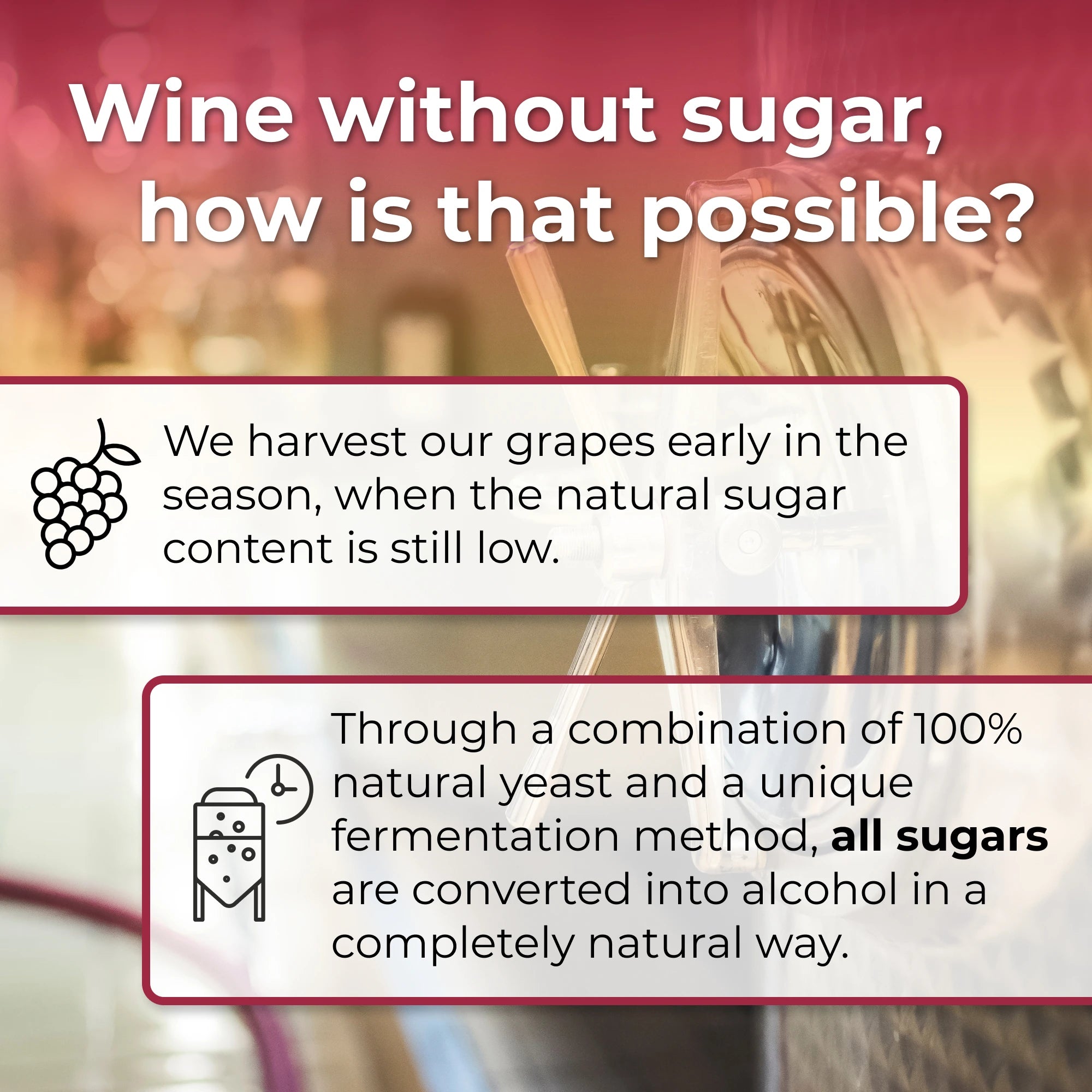 Wine without sugar, how is that possible?

We harvest our grapes early in the season, when the natural sugar content is still low.

Through a combination of 100% natural yeast and a unique fermentation method, all sugars are converted into alcohol in a completely natural way.